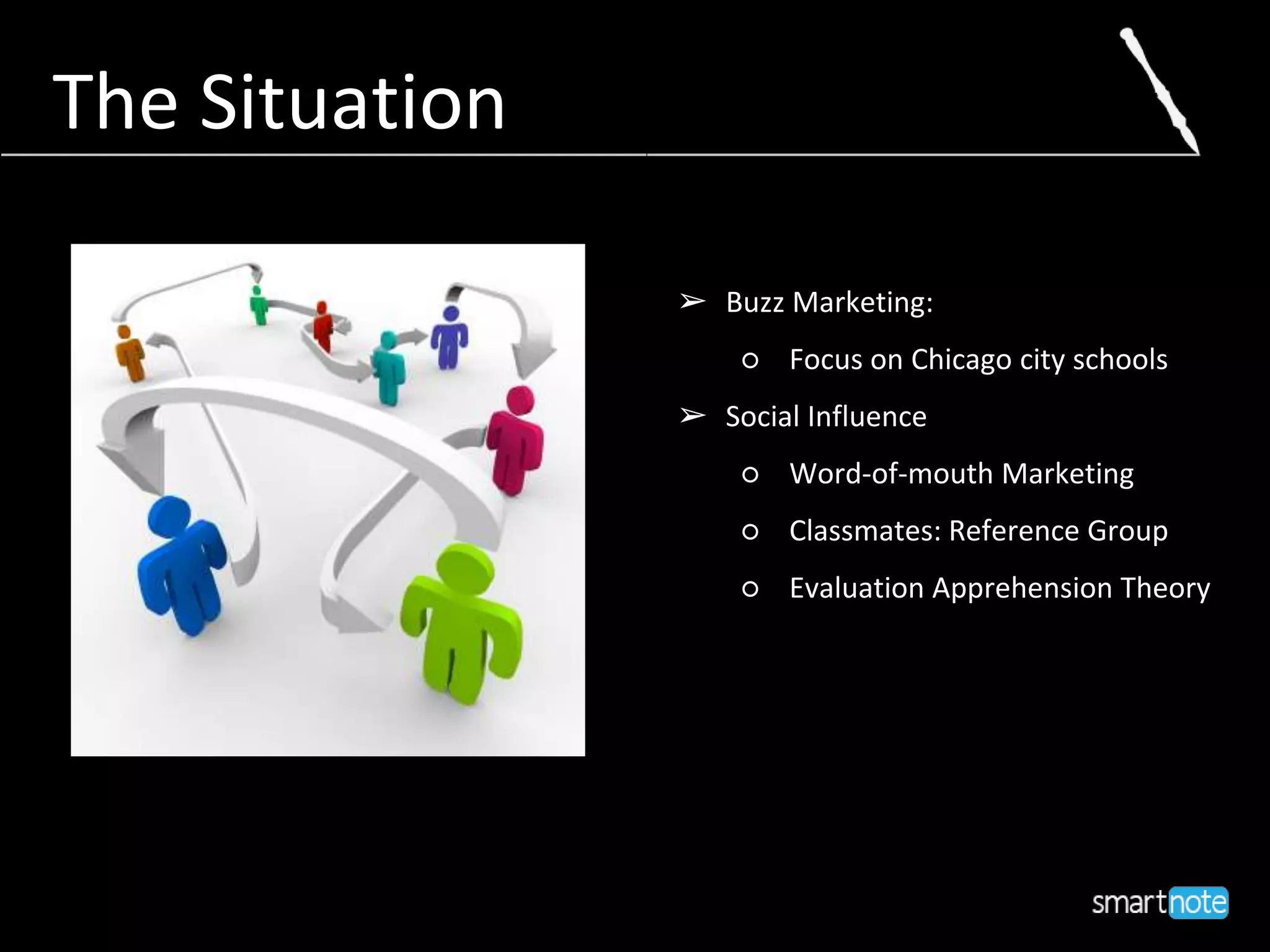 The Situation

➢ Buzz Marketing:

○ Focus on Chicago city schools

➢ Social Influence

○ Word-of-mouth Marketing

○ Classmates: Reference Group

○ Evaluation Apprehension Theory

smartnote